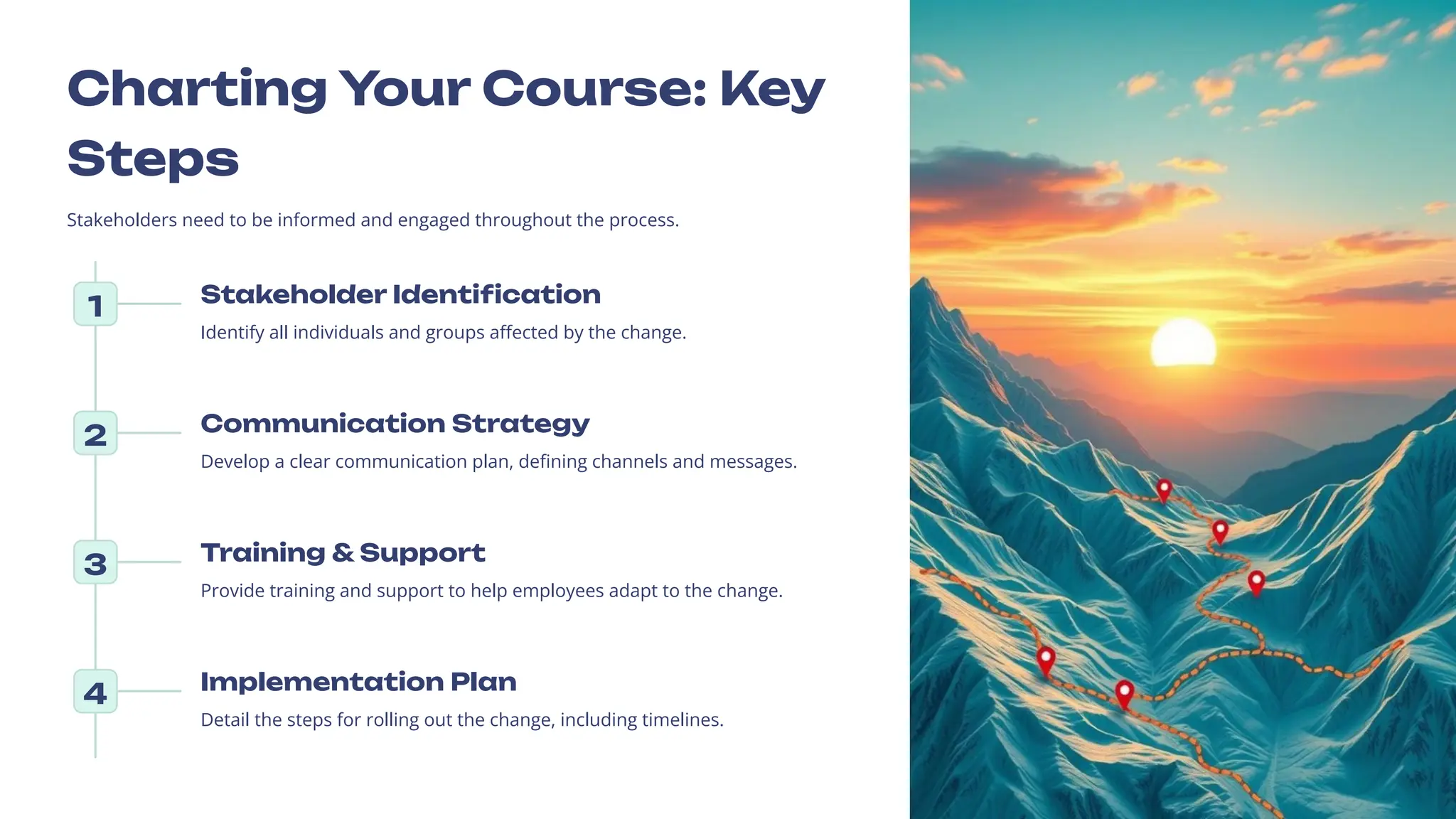 Charting Your Course: Key Steps

Stakeholders need to be informed and engaged throughout the process.

1

Stakeholder Identification

Identify all individuals and groups affected by the change.

2

Communication Strategy

Develop a clear communication plan, defining channels and messages.

3

Training & Support

Provide training and support to help employees adapt to the change.

4

Implementation Plan

Detail the steps for rolling out the change, including timelines.